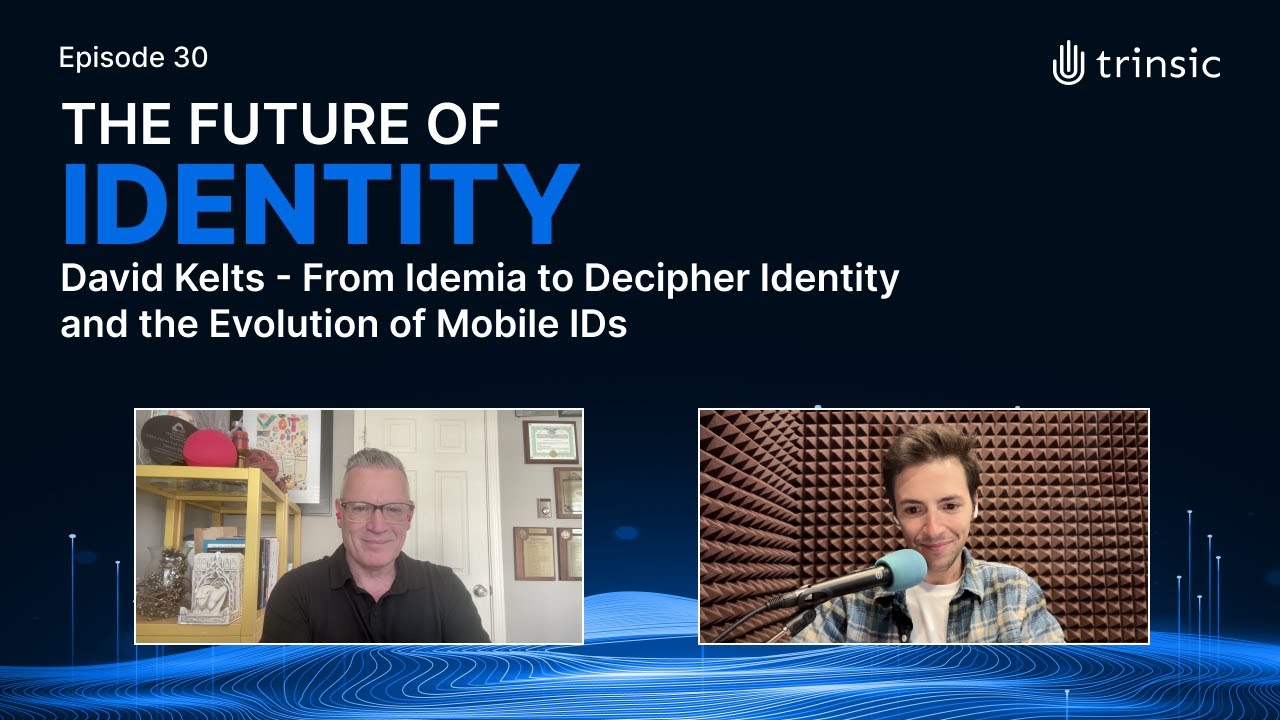 Episode 30

trinsic

THE FUTURE OF
IDENTITY

David Kelts - From Idemia to Decipher Identity and the Evolution of Mobile IDs